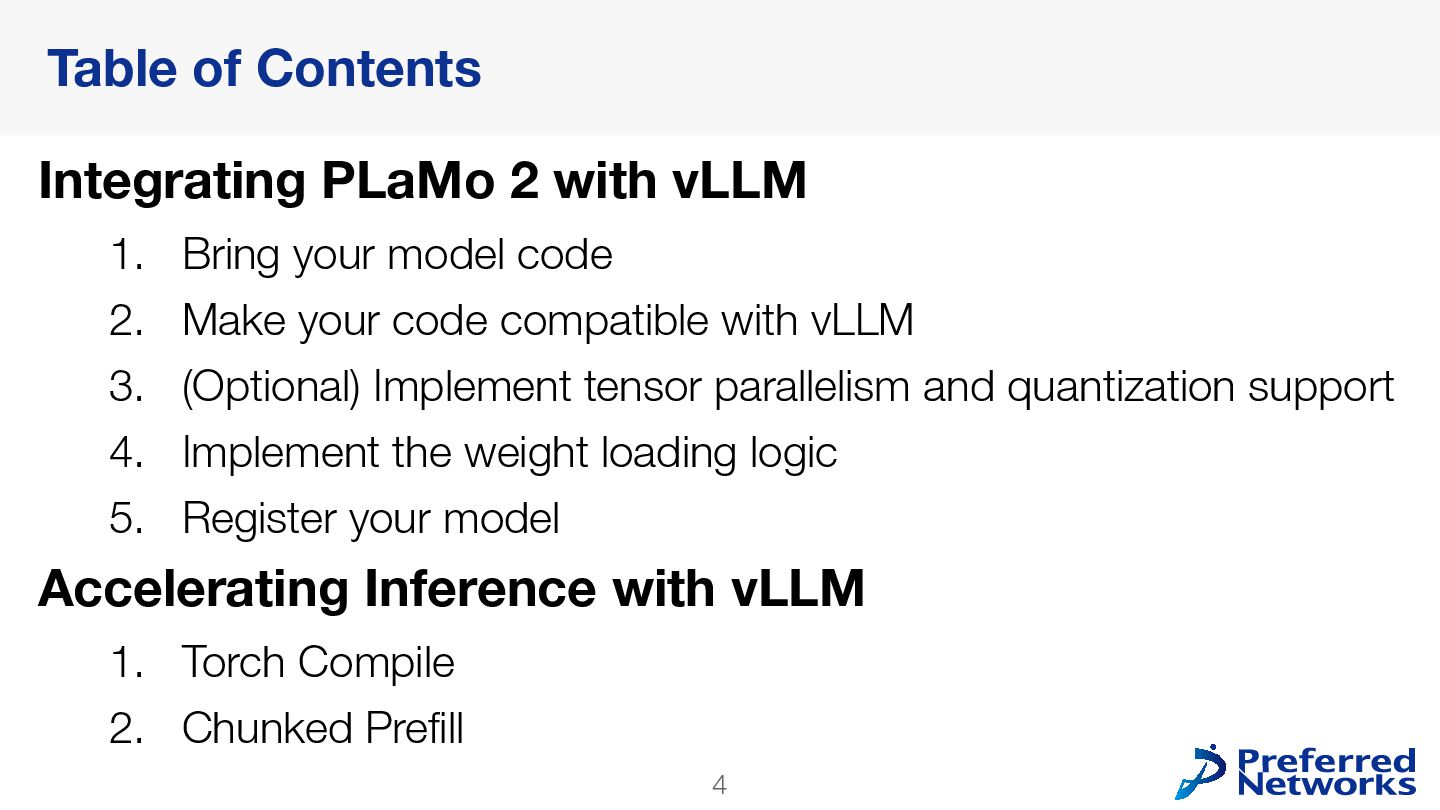 Table of Contents

Integrating PLaMo 2 with vLLM

1. Bring your model code
2. Make your code compatible with vLLM
3. (Optional) Implement tensor parallelism and quantization support
4. Implement the weight loading logic
5. Register your model

Accelerating Inference with vLLM

1. Torch Compile
2. Chunked Prefill

4

Preferred Networks